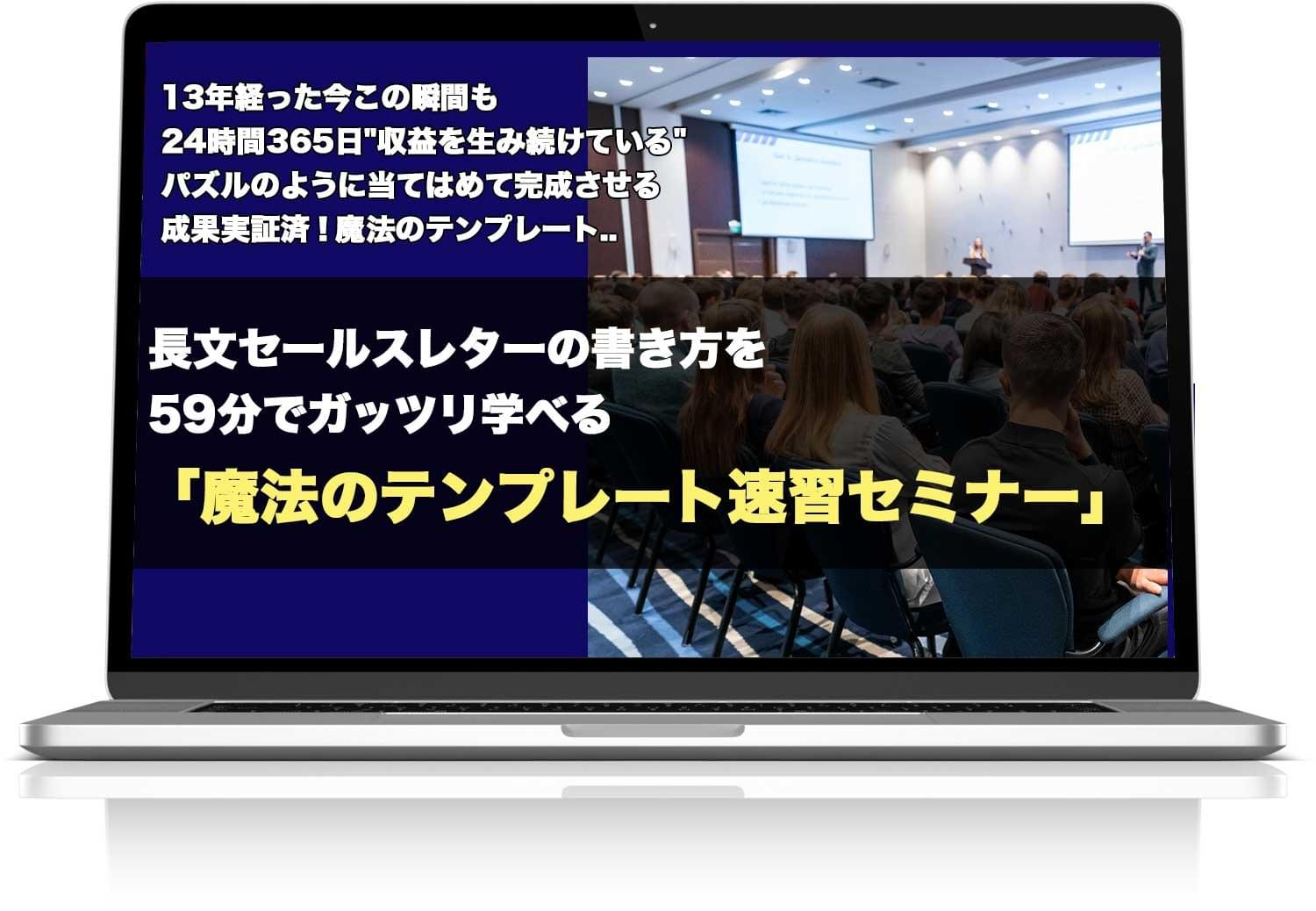 13年経った今この瞬間も
24時間365日"収益を生み続けている"
パズルのように当てはめて完成させる
成果実証済！魔法のテンプレート..

長文セールスレターの書き方を
59分でガッツリ学べる
「魔法のテンプレート速習セミナー」